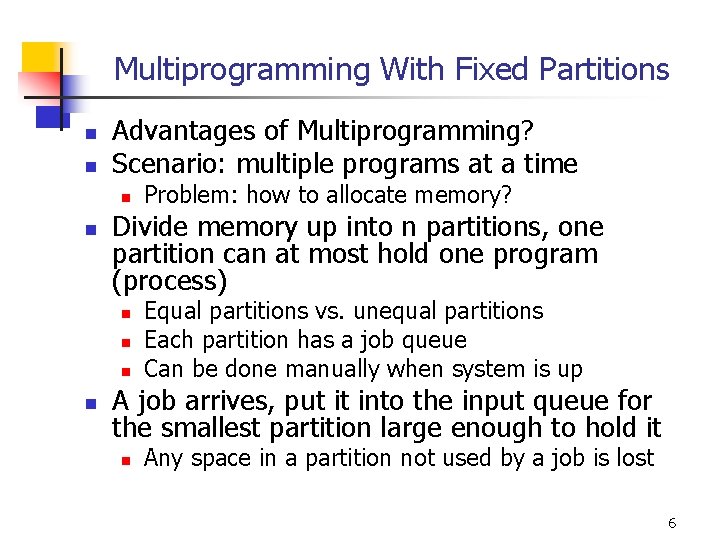 Multiprogramming With Fixed Partitions

- Advantages of Multiprogramming?
- Scenario: multiple programs at a time
  - Problem: how to allocate memory?
- Divide memory up into n partitions, one partition can at most hold one program (process)
  - Equal partitions vs. unequal partitions
  - Each partition has a job queue
  - Can be done manually when system is up
- A job arrives, put it into the input queue for the smallest partition large enough to hold it
  - Any space in a partition not used by a job is lost

6